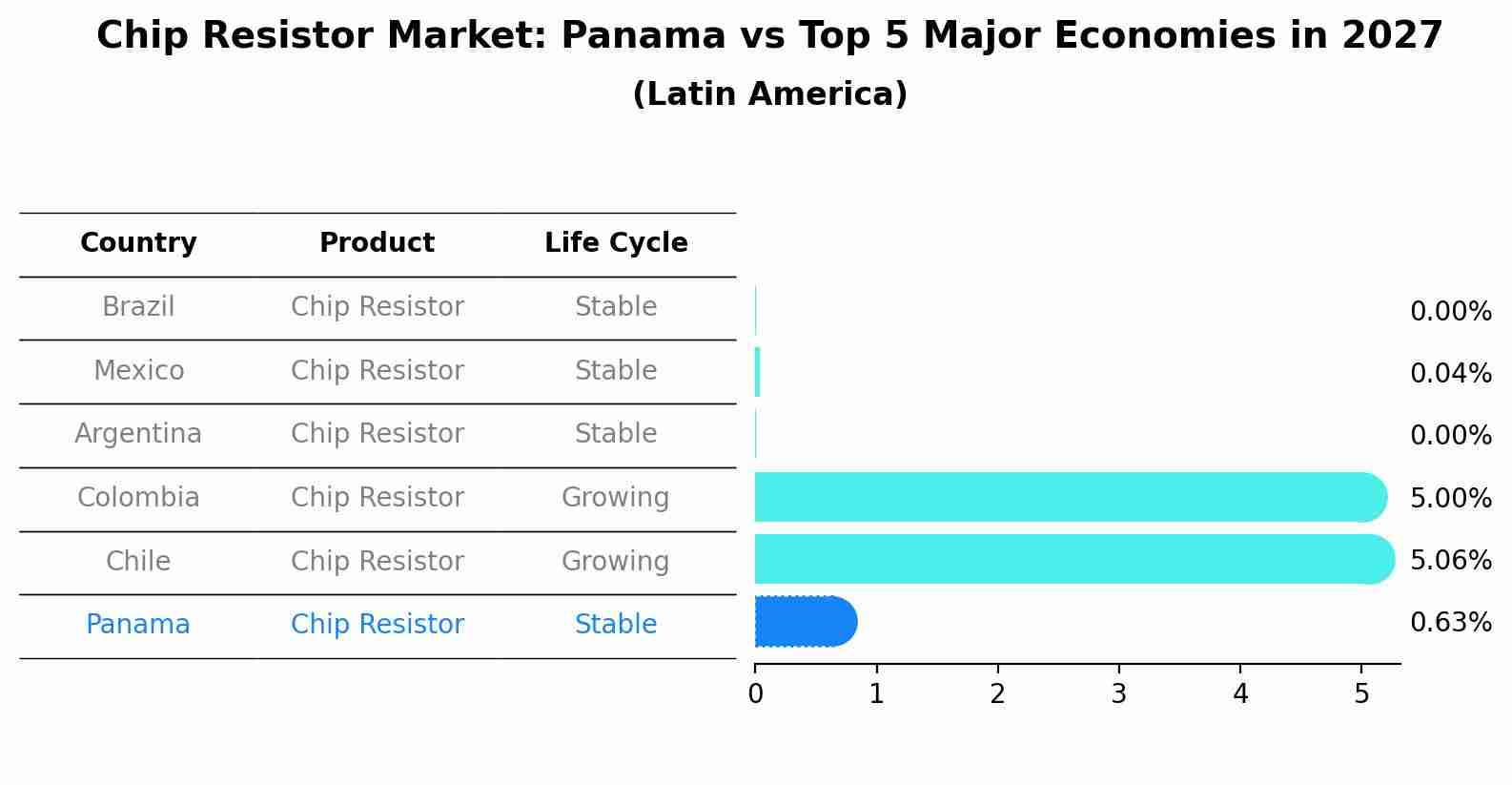 Chip Resistor Market: Panama vs Top 5 Major Economies in 2027
(Latin America)

| Country | Product | Life Cycle |
|---|---|---|
| Brazil | Chip Resistor | Stable |
| Mexico | Chip Resistor | Stable |
| Argentina | Chip Resistor | Stable |
| Colombia | Chip Resistor | Growing |
| Chile | Chip Resistor | Growing |
| Panama | Chip Resistor | Stable |

0.00%
0.04%
0.00%
5.00%
5.06%
0.63%

0 1 2 3 4 5